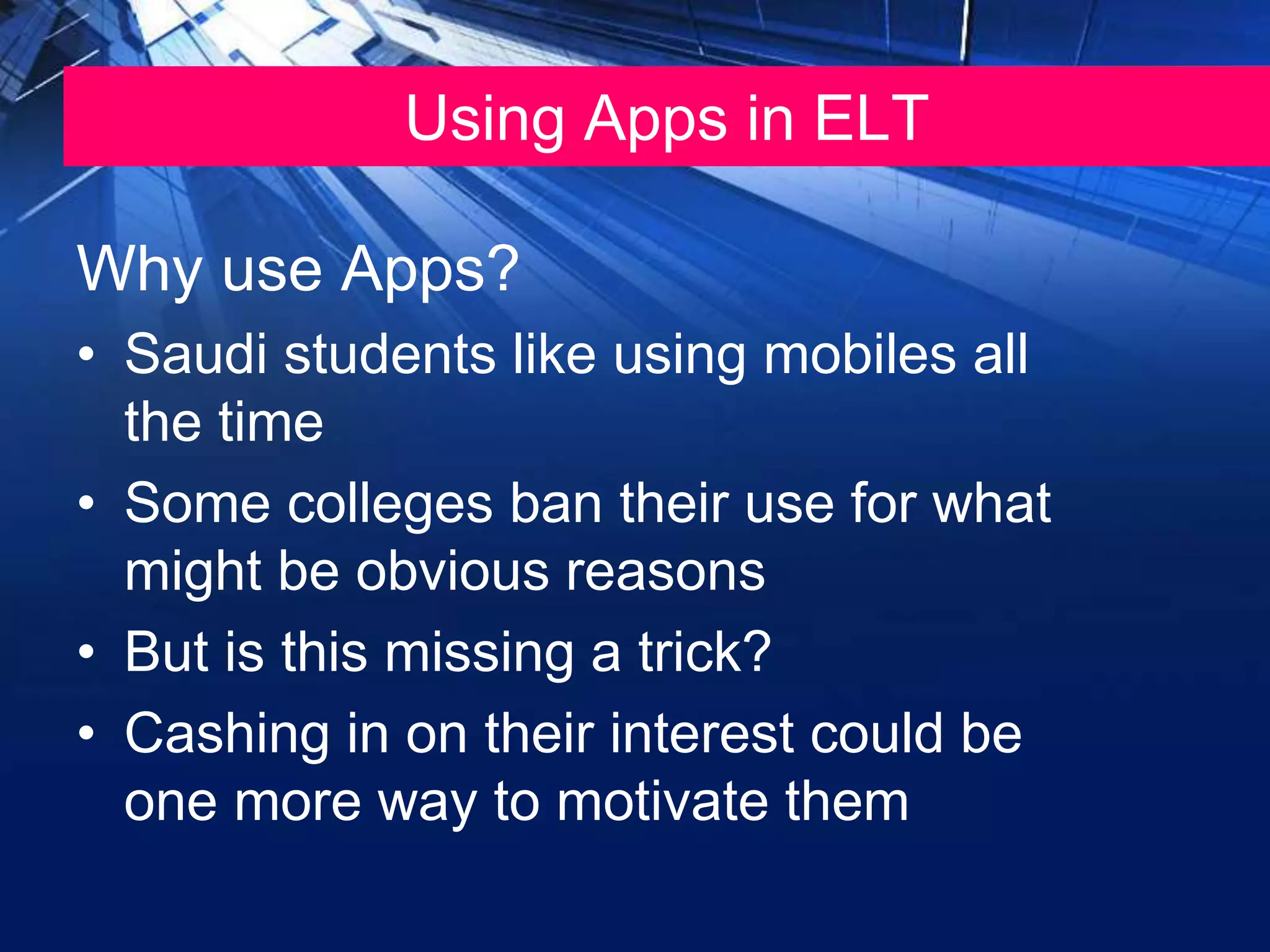 Using Apps in ELT

Why use Apps?

• Saudi students like using mobiles all the time
• Some colleges ban their use for what might be obvious reasons
• But is this missing a trick?
• Cashing in on their interest could be one more way to motivate them